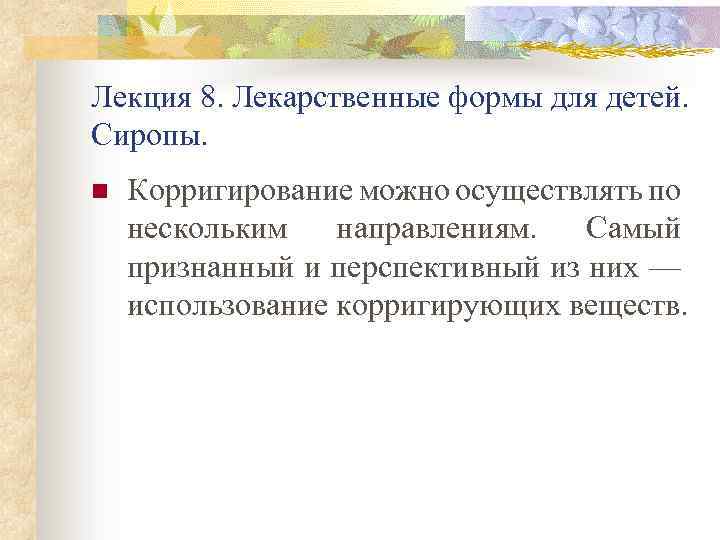 Лекция 8. Лекарственные формы для детей. Сиропы.

Корригирование можно осуществлять по нескольким направлениям. Самый признанный и перспективный из них — использование корригирующих веществ.